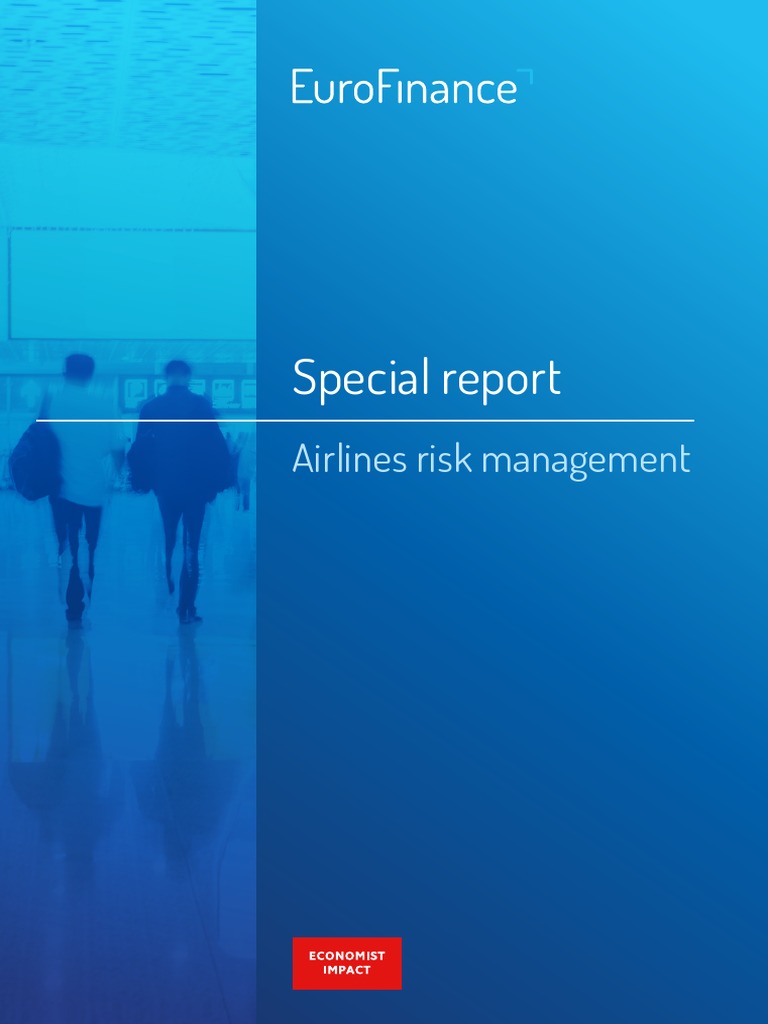 EuroFinance

Special report

Airlines risk management

ECONOMIST IMPACT